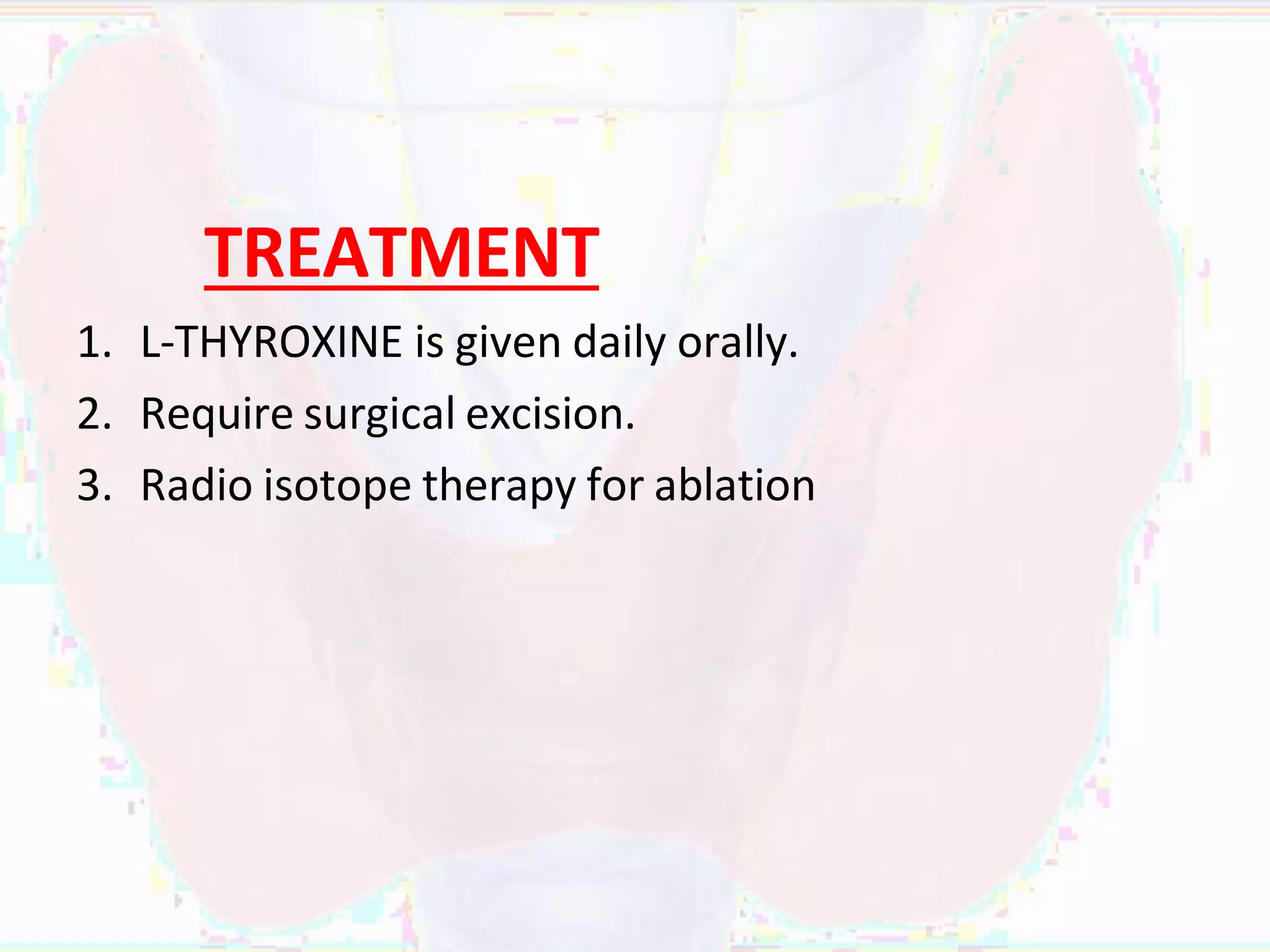 TREATMENT

1. L-THYROXINE is given daily orally.
2. Require surgical excision.
3. Radio isotope therapy for ablation